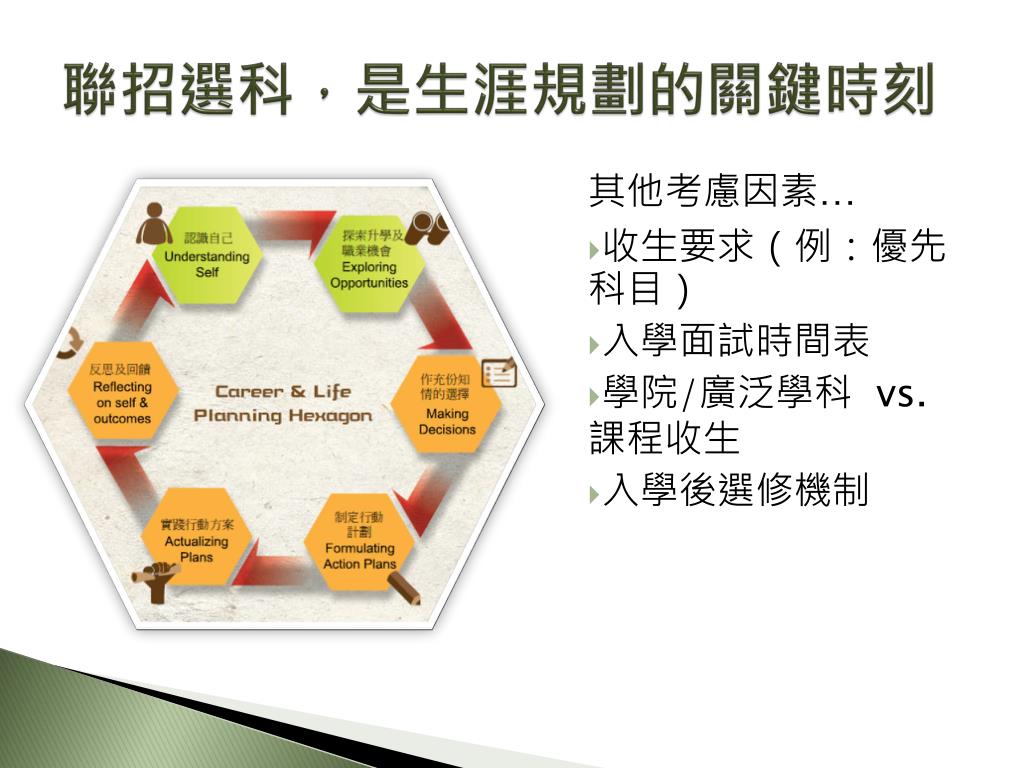 聯招選科，是生涯規劃的關鍵時刻

認識自己
Understanding Self

探索升學及職業機會
Exploring Opportunities

作充份知情的選擇
Making Decisions

制定行動計劃
Formulating Action Plans

實踐行動方案
Actualizing Plans

反思及回饋
Reflecting on self & outcomes

Career & Life Planning Hexagon

其他考慮因素…
收生要求（例：優先科目）
入學面試時間表
學院/廣泛學科 vs. 課程收生
入學後選修機制